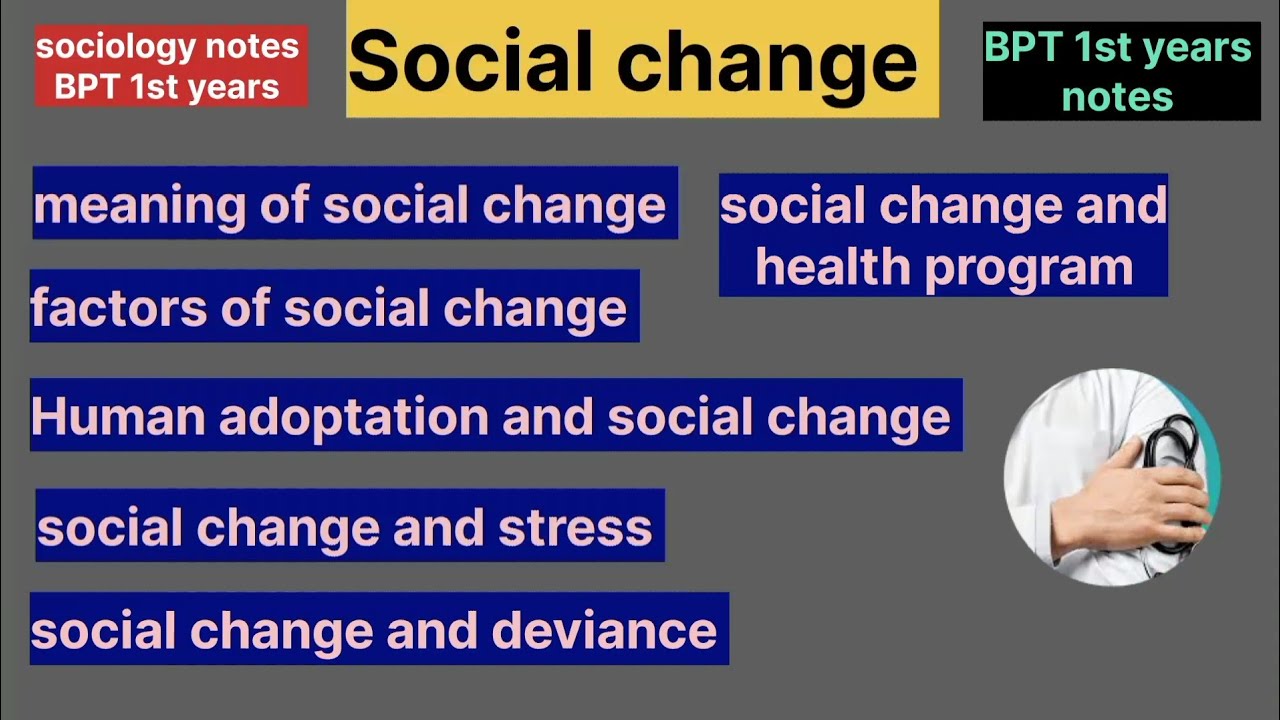 sociology notes BPT 1st years

Social change

BPT 1st years notes

meaning of social change

social change and health program

factors of social change

Human adoptation and social change

social change and stress

social change and deviance